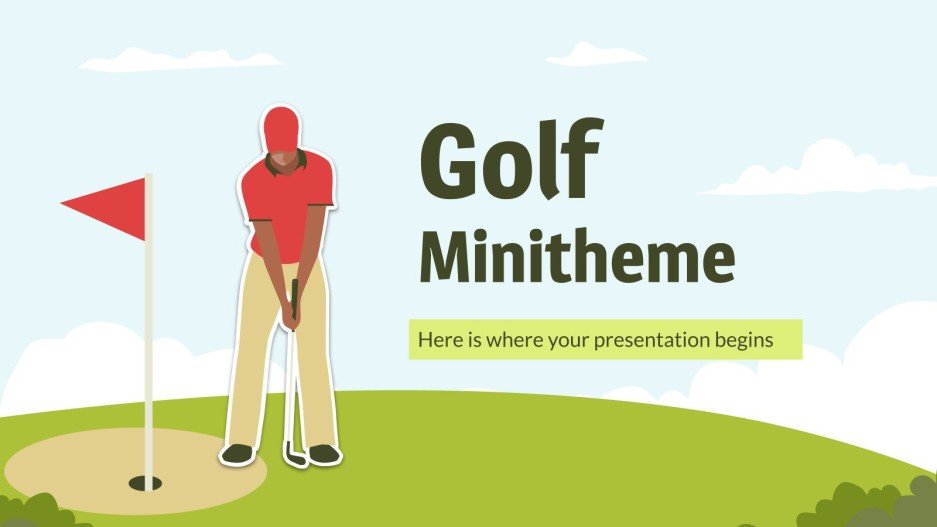 Golf
Minitheme

Here is where your presentation begins